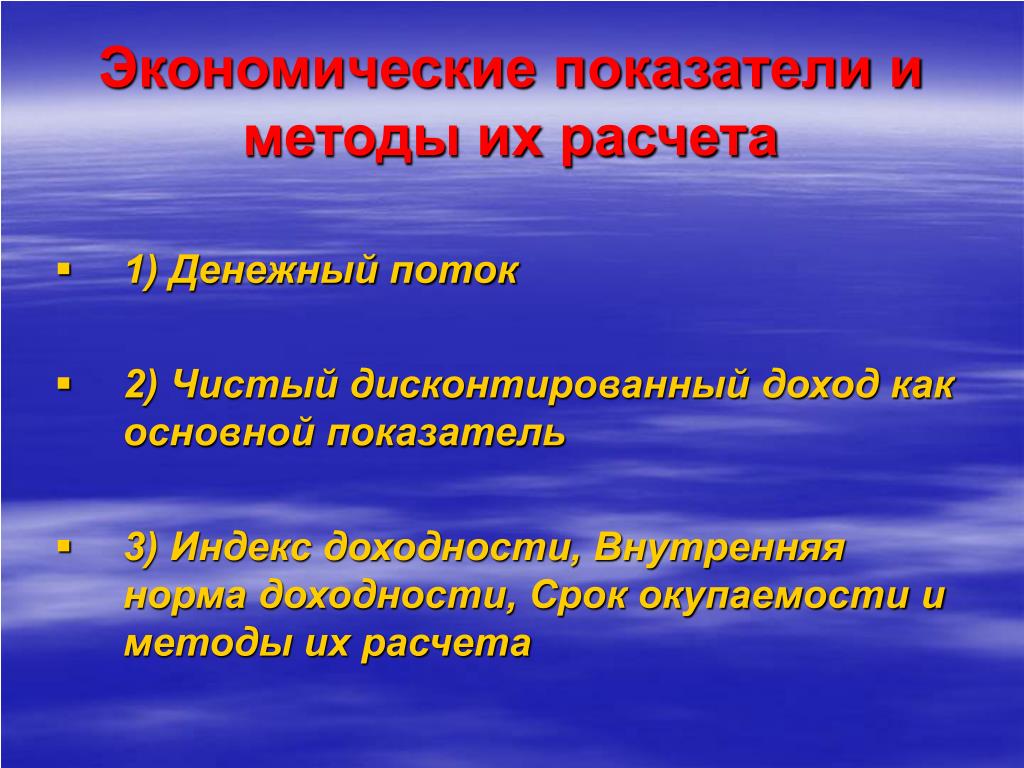 Экономические показатели и методы их расчета

▪ 1) Денежный поток

▪ 2) Чистый дисконтированный доход как основной показатель

▪ 3) Индекс доходности, Внутренняя норма доходности, Срок окупаемости и методы их расчета